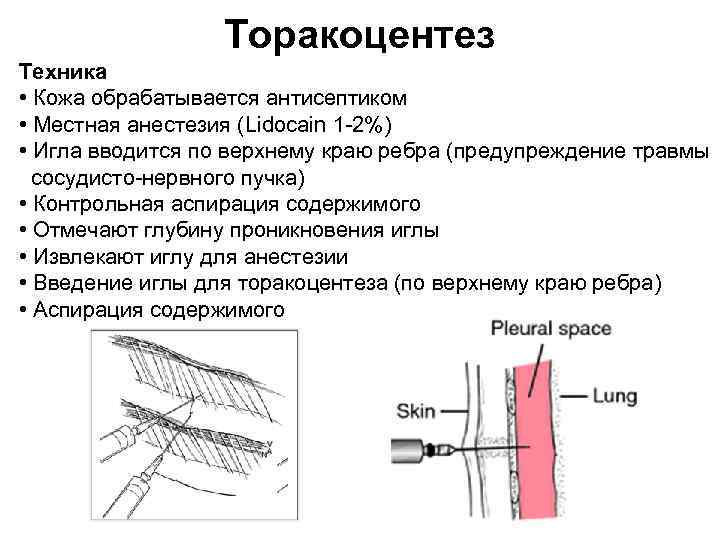 Торакоцентез

Техника
• Кожа обрабатывается антисептиком
• Местная анестезия (Lidocain 1-2%)
• Игла вводится по верхнему краю ребра (предупреждение травмы сосудисто-нервного пучка)
• Контрольная аспирация содержимого
• Отмечают глубину проникновения иглы
• Извлекают иглу для анестезии
• Введение иглы для торакоцентеза (по верхнему краю ребра)
• Аспирация содержимого

Pleural space
Skin
Lung